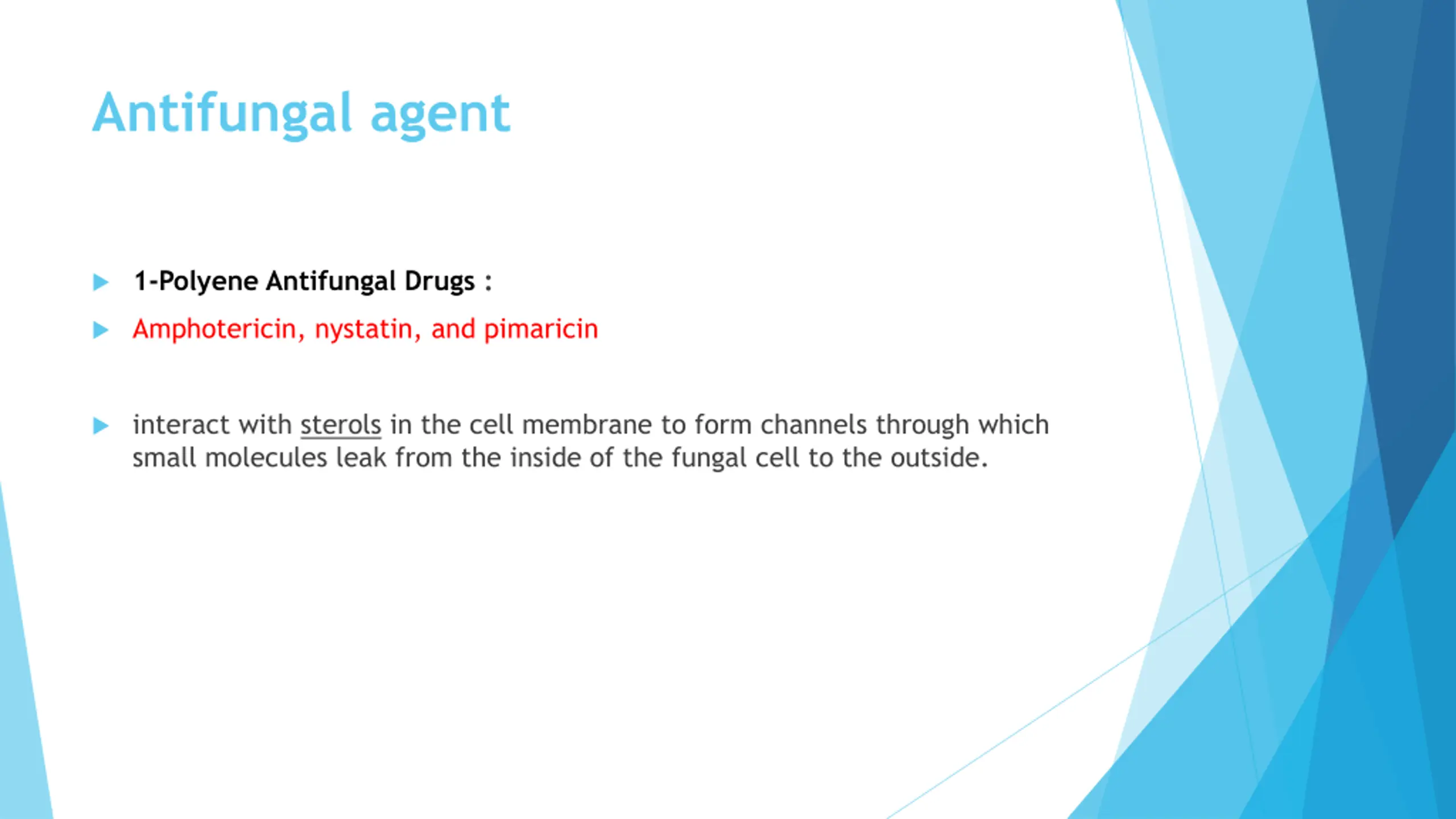 Antifungal agent

1-Polyene Antifungal Drugs :

Amphotericin, nystatin, and pimaricin

interact with sterols in the cell membrane to form channels through which small molecules leak from the inside of the fungal cell to the outside.